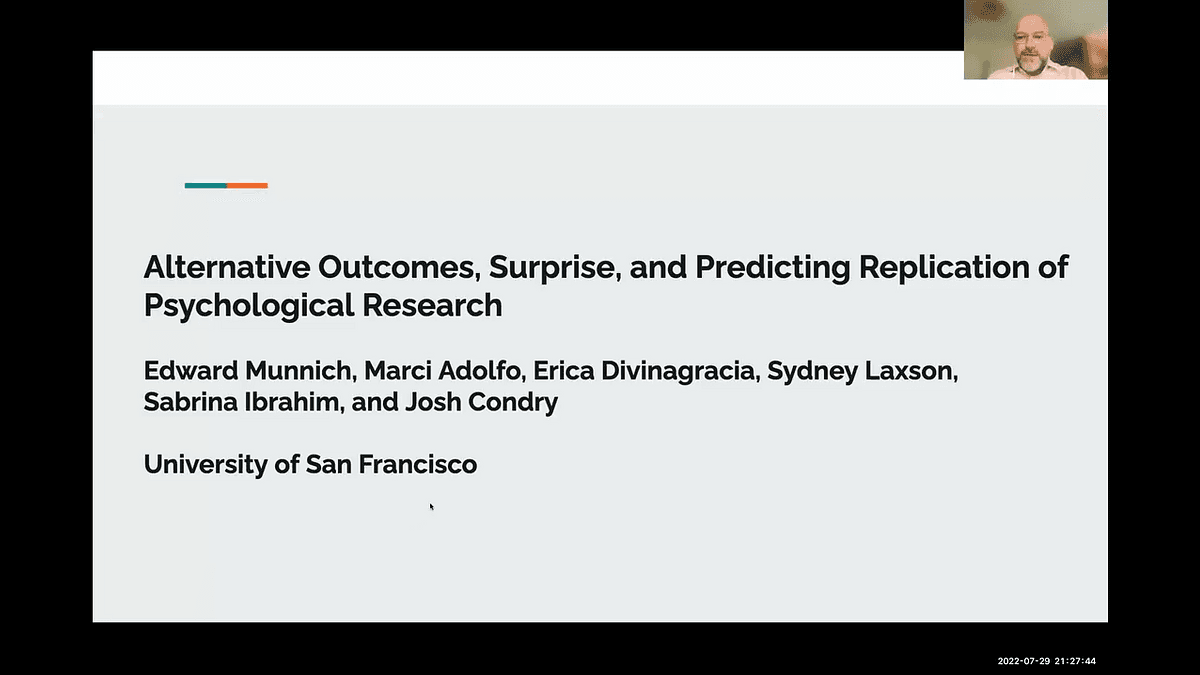 Alternative Outcomes, Surprise, and Predicting Replication of Psychological Research

Edward Munnich, Marci Adolfo, Erica Divinagracia, Sydney Laxson, Sabrina Ibrahim, and Josh Condry

University of San Francisco

2022-07-29 21:27:44